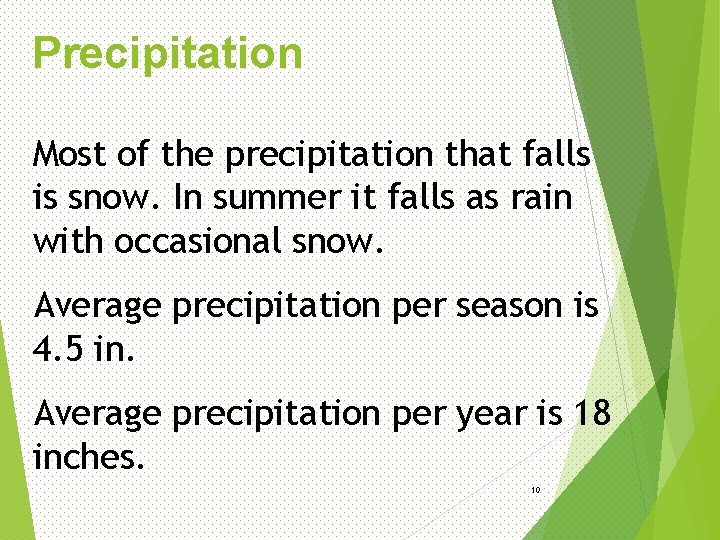 Precipitation

Most of the precipitation that falls is snow. In summer it falls as rain with occasional snow.

Average precipitation per season is 4.5 in.

Average precipitation per year is 18 inches.

10